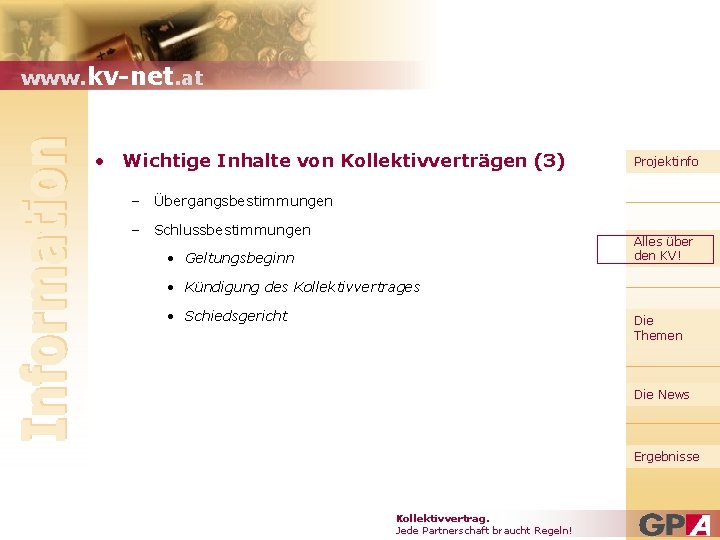 www.kv-net.at

Information

• Wichtige Inhalte von Kollektivverträgen (3)

– Übergangsbestimmungen

– Schlussbestimmungen

• Geltungsbeginn

• Kündigung des Kollektivvertrages

• Schiedsgericht

Projektinfo

Alles über den KV!

Die Themen

Die News

Ergebnisse

Kollektivvertrag.
Jede Partnerschaft braucht Regeln!

GPA